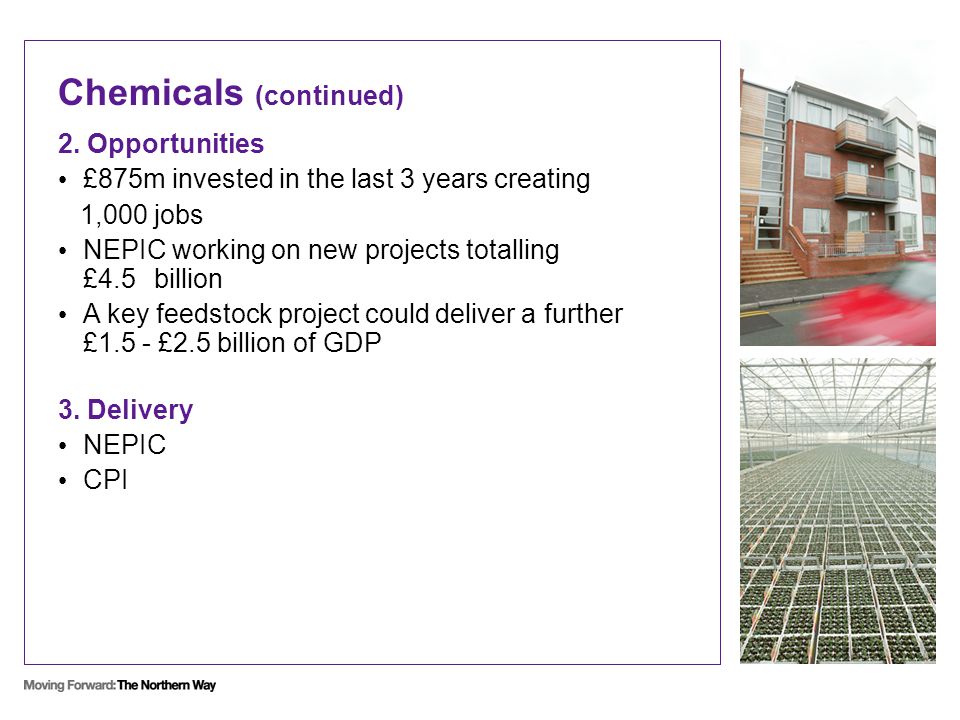 Chemicals (continued)

2. Opportunities

• £875m invested in the last 3 years creating 1,000 jobs
• NEPIC working on new projects totalling £4.5 billion
• A key feedstock project could deliver a further £1.5 - £2.5 billion of GDP

3. Delivery

• NEPIC
• CPI

Moving Forward: The Northern Way